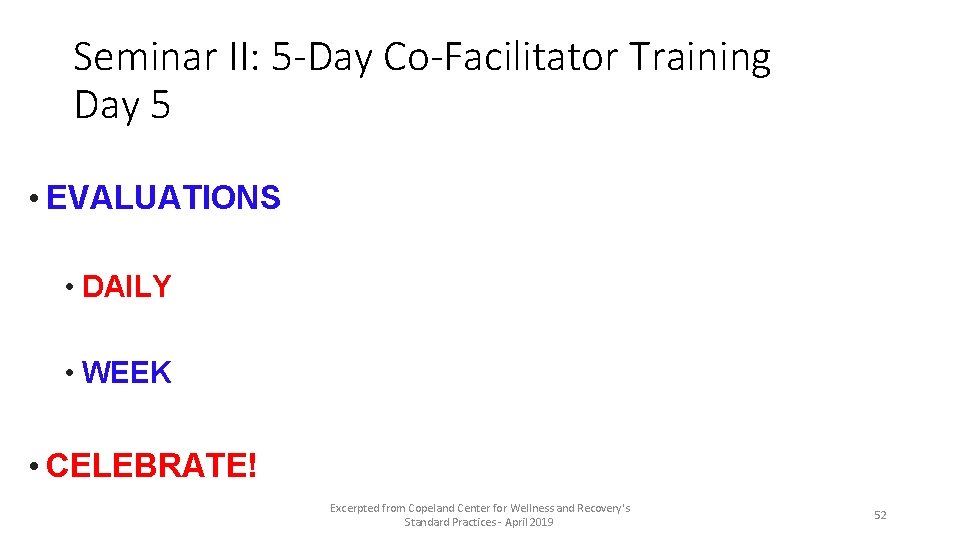 Seminar II: 5-Day Co-Facilitator Training
Day 5

• EVALUATIONS

• DAILY

• WEEK

• CELEBRATE!

Excerpted from Copeland Center for Wellness and Recovery's Standard Practices - April 2019

52